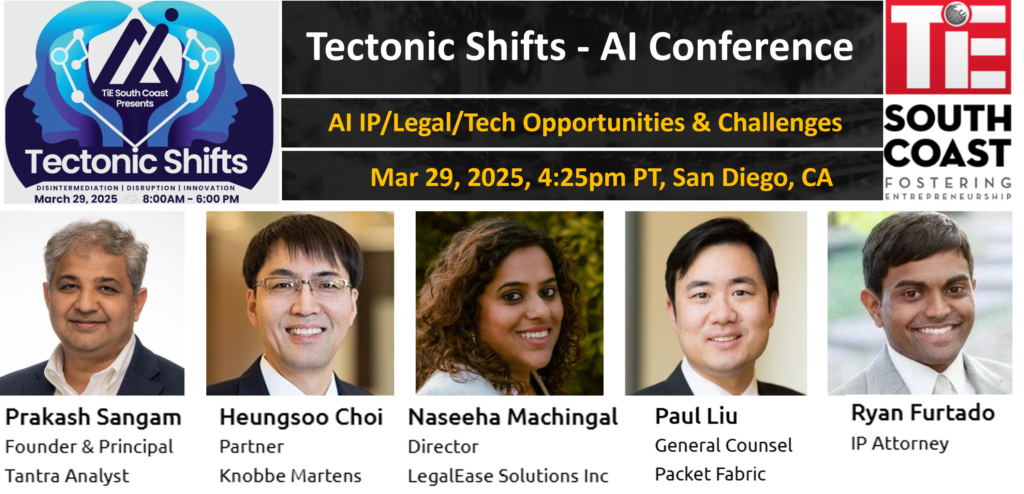 TiE South Coast Presents
Tectonic Shifts
DISINTERMEDIATION | DISRUPTION | INNOVATION
March 29, 2025 8:00AM - 6:00 PM

Tectonic Shifts - AI Conference

AI IP/Legal/Tech Opportunities & Challenges

Mar 29, 2025, 4:25pm PT, San Diego, CA

TiE
SOUTH COAST
FOSTERING ENTREPRENEURSHIP

Prakash Sangam
Founder & Principal
Tantra Analyst

Heungsoo Choi
Partner
Knobbe Martens

Naseeha Machingal
Director
LegalEase Solutions Inc

Paul Liu
General Counsel
Packet Fabric

Ryan Furtado
IP Attorney